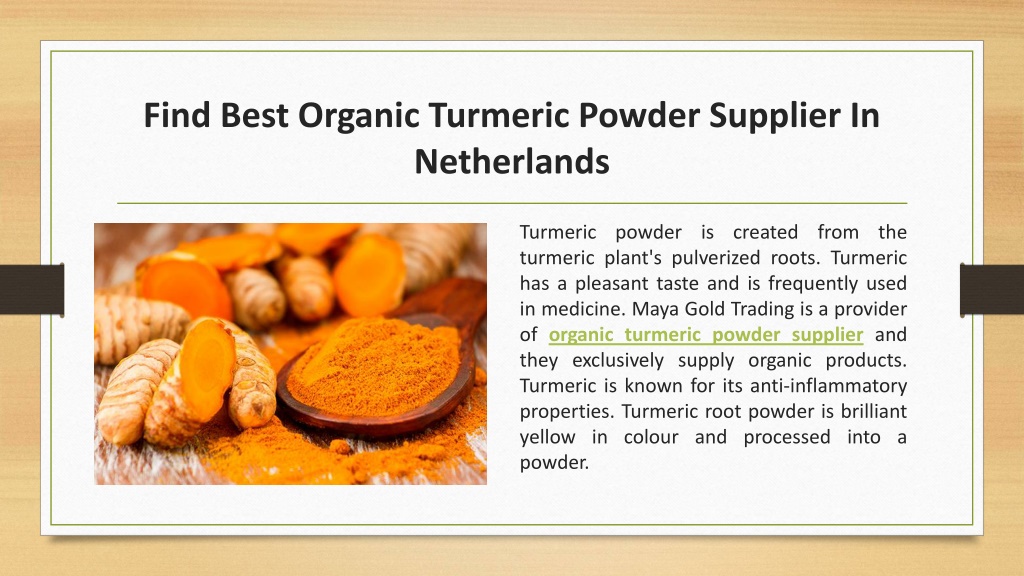 Find Best Organic Turmeric Powder Supplier In Netherlands

Turmeric powder is created from the turmeric plant's pulverized roots. Turmeric has a pleasant taste and is frequently used in medicine. Maya Gold Trading is a provider of organic turmeric powder supplier and they exclusively supply organic products. Turmeric is known for its anti-inflammatory properties. Turmeric root powder is brilliant yellow in colour and processed into a powder.